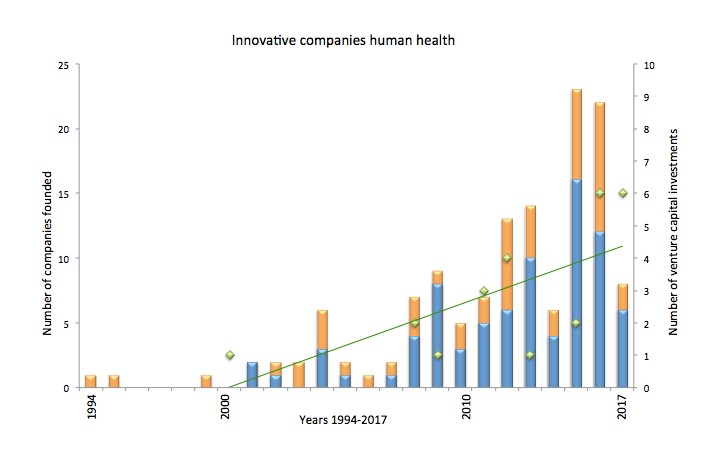 Innovative companies human health

Number of companies founded

25
20
15
10
5
0

Number of venture capital investments

10
9
8
7
6
5
4
3
2
1
0

1994
2000
2010
2017

Years 1994-2017